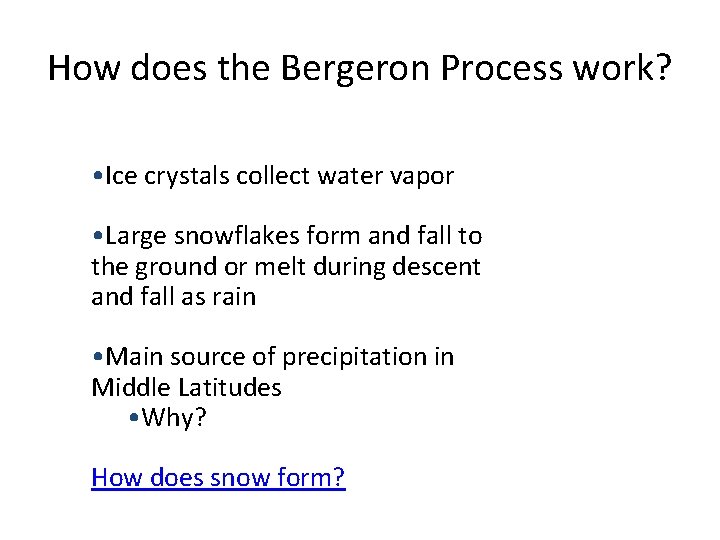 How does the Bergeron Process work?

•Ice crystals collect water vapor

•Large snowflakes form and fall to the ground or melt during descent and fall as rain

•Main source of precipitation in Middle Latitudes

•Why?

How does snow form?